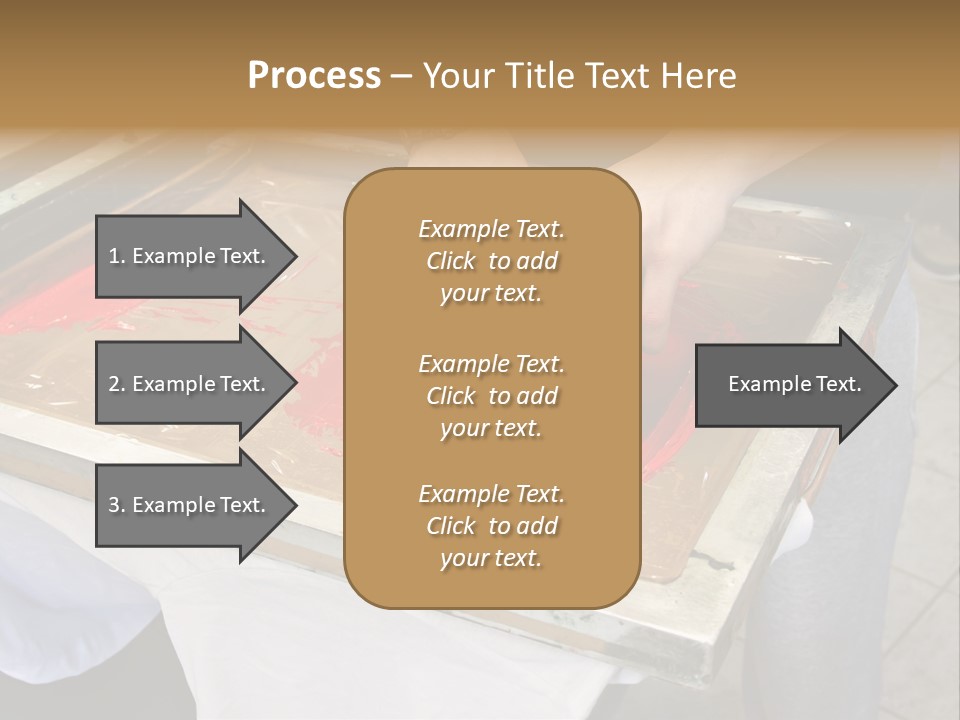 Process – Your Title Text Here

1. Example Text.

2. Example Text.

3. Example Text.

Example Text. Click to add your text.

Example Text. Click to add your text.

Example Text. Click to add your text.

Example Text.